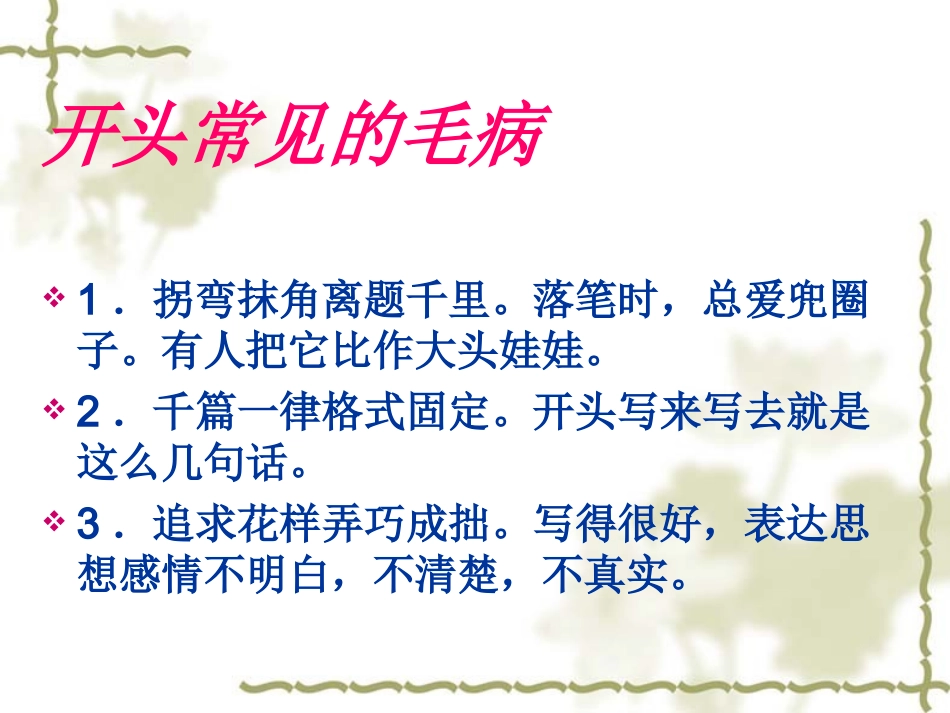 开头常见的毛病

1．拐弯抹角离题千里。落笔时，总爱兜圈子。有人把它比作大头娃娃。

2．千篇一律格式固定。开头写来写去就是这么几句话。

3．追求花样弄巧成拙。写得很好，表达思想感情不明白，不清楚，不真实。